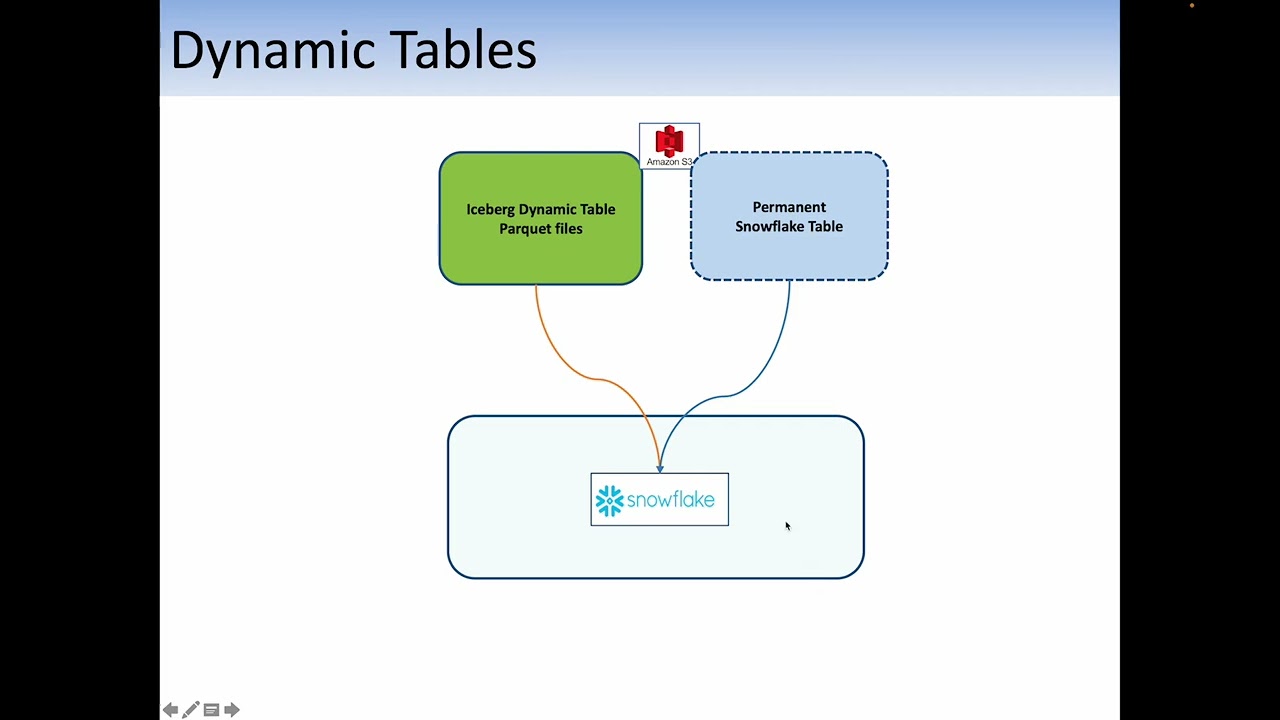 Dynamic Tables

Amazon S3

Iceberg Dynamic Table
Parquet files

Permanent
Snowflake Table

snowflake